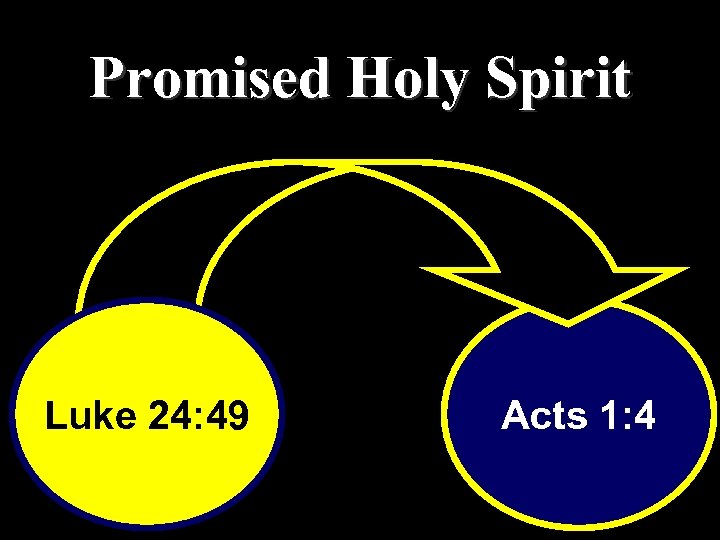 Promised Holy Spirit

Luke 24:49

Acts 1:4